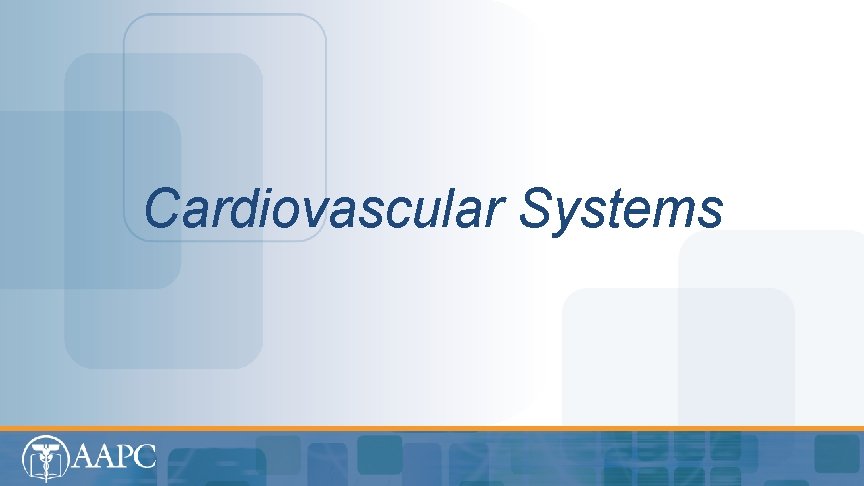 Cardiovascular Systems

AAPC